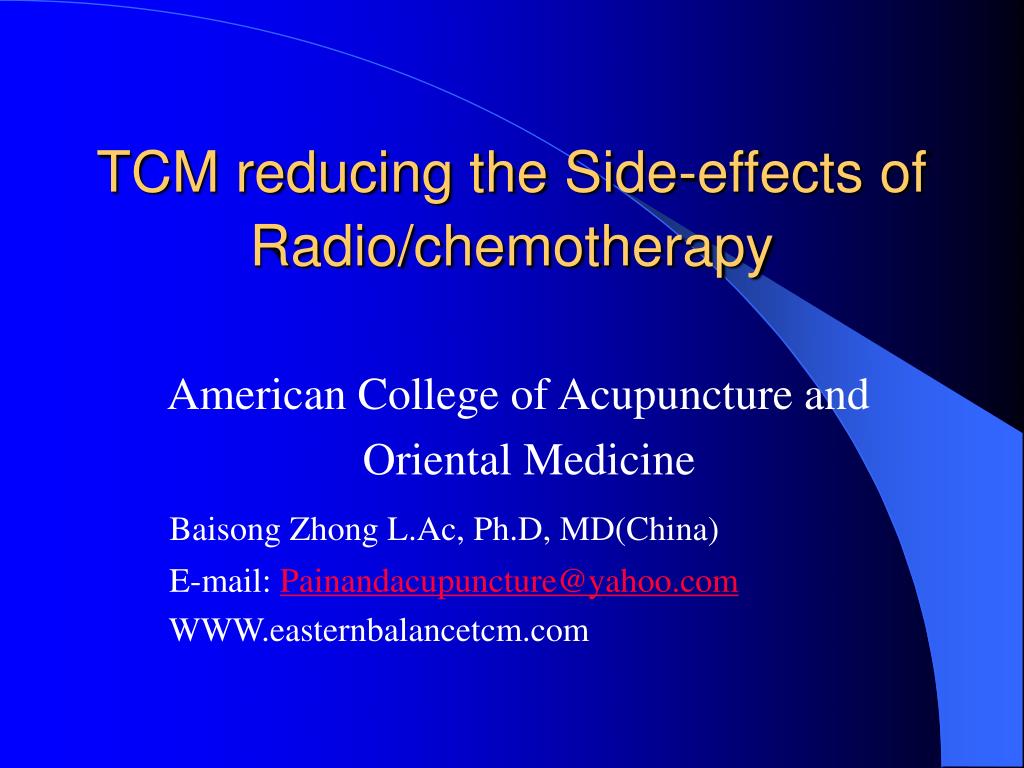 TCM reducing the Side-effects of Radio/chemotherapy

American College of Acupuncture and Oriental Medicine

Baisong Zhong L.Ac, Ph.D, MD(China)

E-mail: Painandacupuncture@yahoo.com

WWW.easternbalancetcm.com